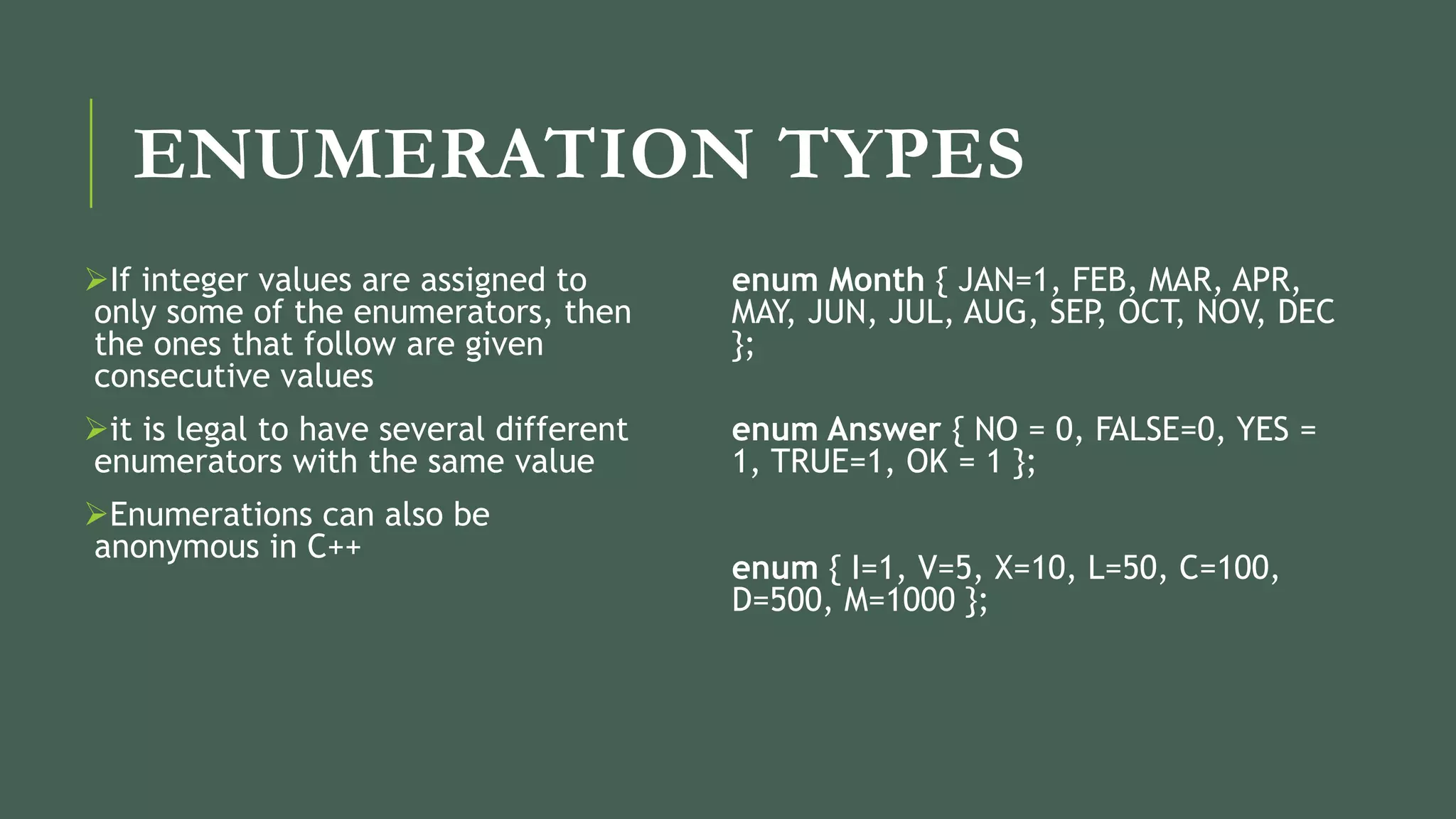 ENUMERATION TYPES

➢If integer values are assigned to only some of the enumerators, then the ones that follow are given consecutive values

➢it is legal to have several different enumerators with the same value

➢Enumerations can also be anonymous in C++

enum Month { JAN=1, FEB, MAR, APR, MAY, JUN, JUL, AUG, SEP, OCT, NOV, DEC };

enum Answer { NO = 0, FALSE=0, YES = 1, TRUE=1, OK = 1 };

enum { I=1, V=5, X=10, L=50, C=100, D=500, M=1000 };